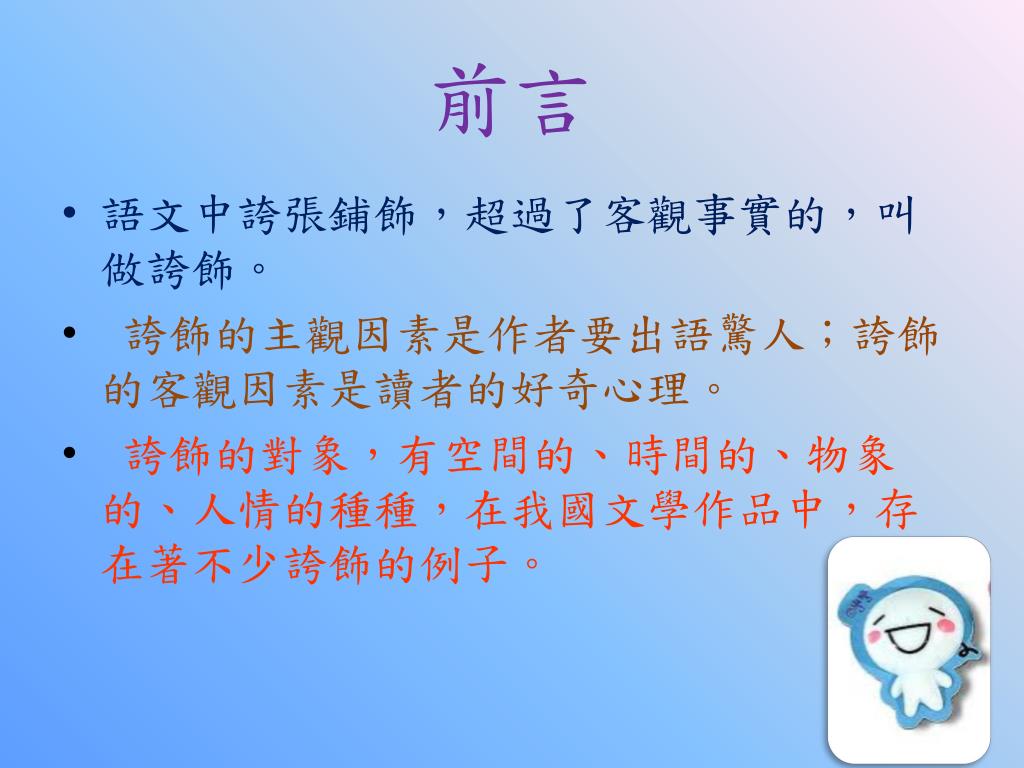 前言

• 語文中誇張鋪飾，超過了客觀事實的，叫做誇飾。

• 誇飾的主觀因素是作者要出語驚人；誇飾的客觀因素是讀者的好奇心理。

• 誇飾的對象，有空間的、時間的、物象的、人情的種種，在我國文學作品中，存在著不少誇飾的例子。